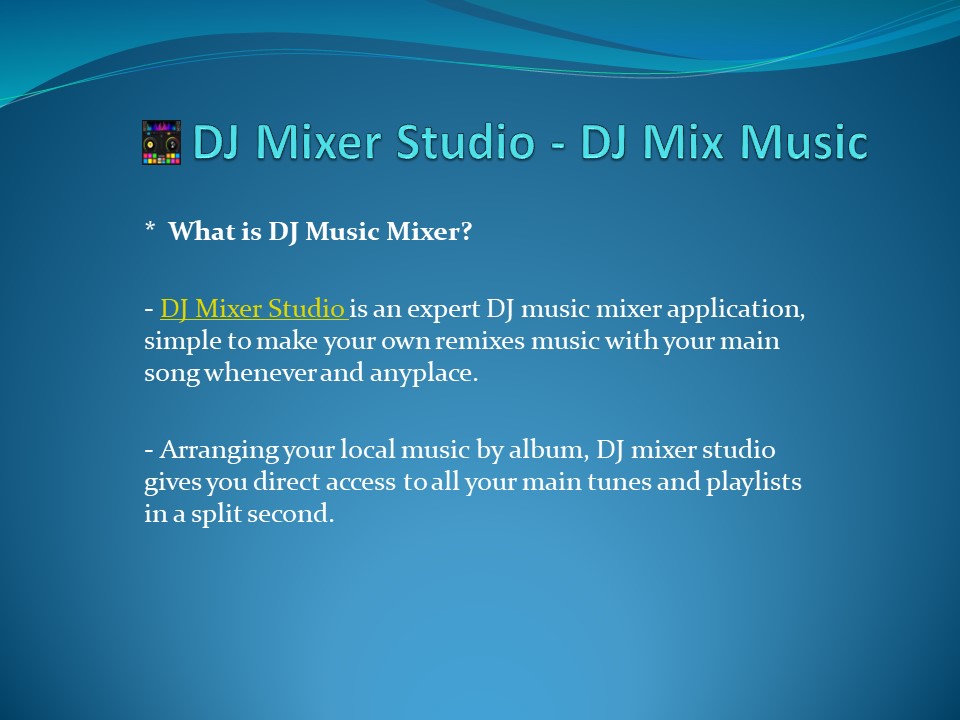 DJ Mixer Studio - DJ Mix Music

* What is DJ Music Mixer?

- DJ Mixer Studio is an expert DJ music mixer application, simple to make your own remixes music with your main song whenever and anyplace.

- Arranging your local music by album, DJ mixer studio gives you direct access to all your main tunes and playlists in a split second.